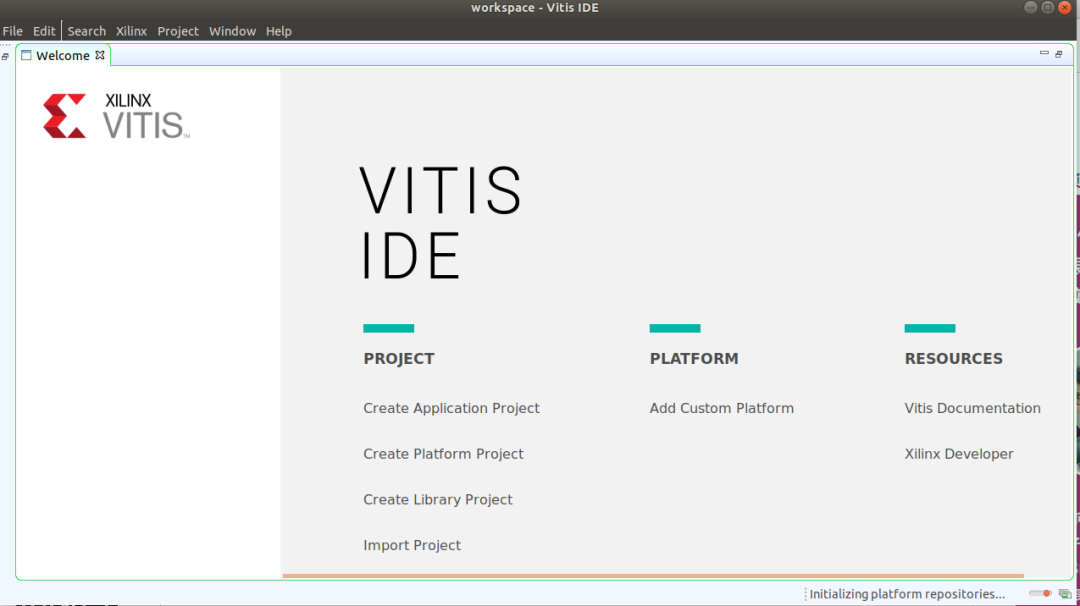 workspace - Vitis IDE

File Edit Search Xilinx Project Window Help

Welcome

XILINX
VITIS™

VITIS
IDE

PROJECT

Create Application Project

Create Platform Project

Create Library Project

Import Project

PLATFORM

Add Custom Platform

RESOURCES

Vitis Documentation

Xilinx Developer

Initializing platform repositories...